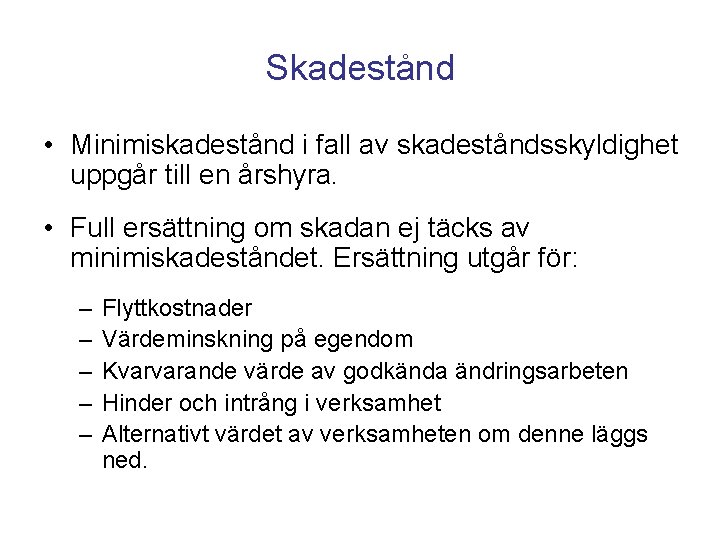 Skadestånd

• Minimiskadestånd i fall av skadeståndsskyldighet uppgår till en årshyra.

• Full ersättning om skadan ej täcks av minimiskadeståndet. Ersättning utgår för:

– Flyttkostnader
– Värdeminskning på egendom
– Kvarvarande värde av godkända ändringsarbeten
– Hinder och intrång i verksamhet
– Alternativt värdet av verksamheten om denne läggs ned.